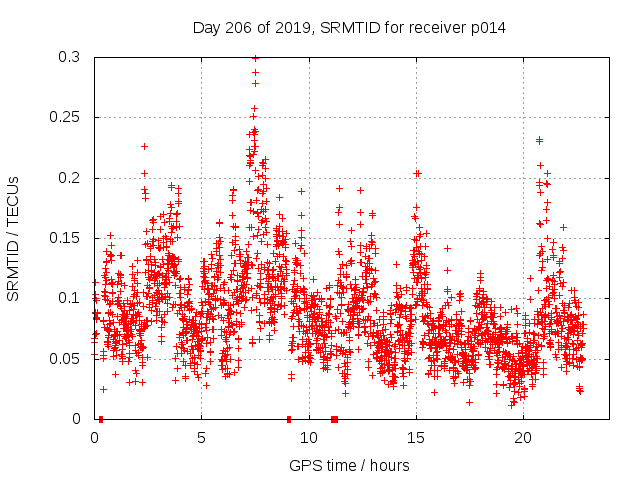 Day 206 of 2019, SRMTID for receiver p014

SRMTID / TECUs

0.3
0.25
0.2
0.15
0.1
0.05
0

0
5
10
15
20

GPS time / hours